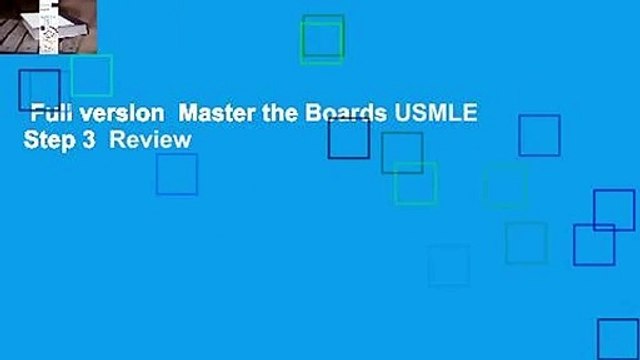 Full version  Master the Boards USMLE Step 3  Review